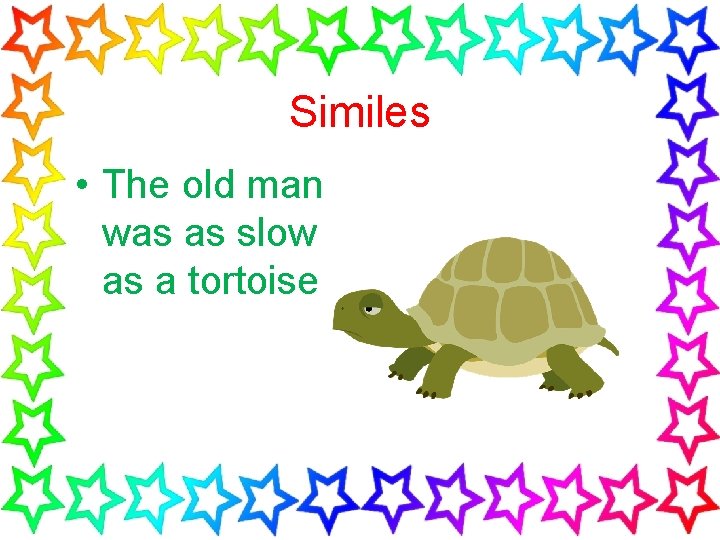 Similes

• The old man was as slow as a tortoise